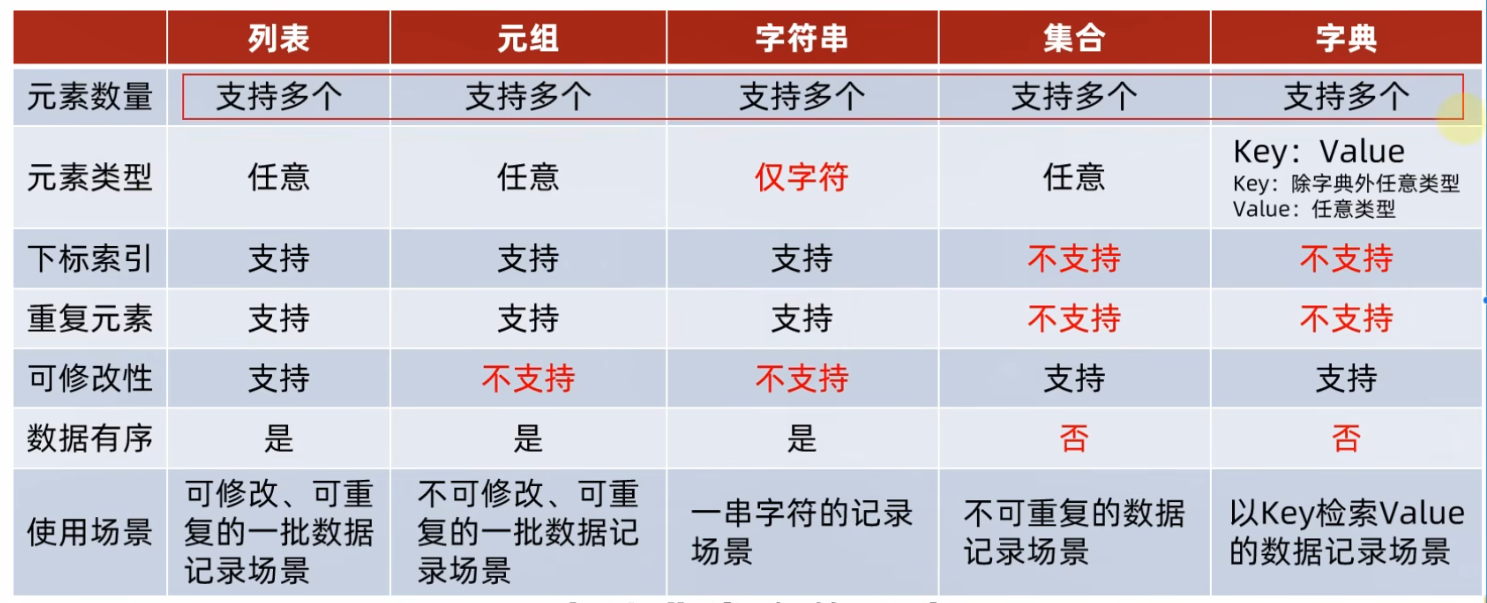 | | 列表 | 元组 | 字符串 | 集合 | 字典 |
|---|---|---|---|---|---|
| 元素数量 | 支持多个 | 支持多个 | 支持多个 | 支持多个 | 支持多个 |
| 元素类型 | 任意 | 任意 | 仅字符 | 任意 | Key：Value Key：除字典外任意类型 Value：任意类型 |
| 下标索引 | 支持 | 支持 | 支持 | 不支持 | 不支持 |
| 重复元素 | 支持 | 支持 | 支持 | 不支持 | 不支持 |
| 可修改性 | 支持 | 不支持 | 不支持 | 支持 | 支持 |
| 数据有序 | 是 | 是 | 是 | 否 | 否 |
| 使用场景 | 可修改、可重复的一批数据记录场景 | 不可修改、可重复的一批数据记录场景 | 一串字符的记录场景 | 不可重复的数据记录场景 | 以Key检索Value的数据记录场景 |